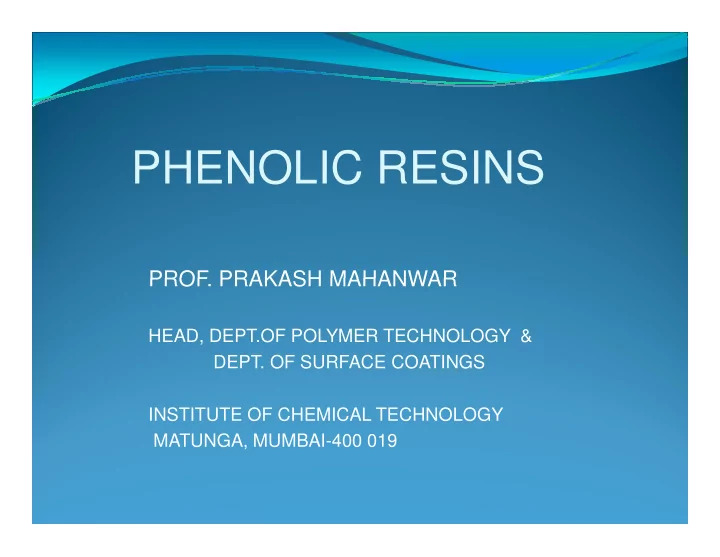 PHENOLIC RESINS

PROF. PRAKASH MAHANWAR

HEAD, DEPT.OF POLYMER TECHNOLOGY &
DEPT. OF SURFACE COATINGS

INSTITUTE OF CHEMICAL TECHNOLOGY
MATUNGA, MUMBAI-400 019